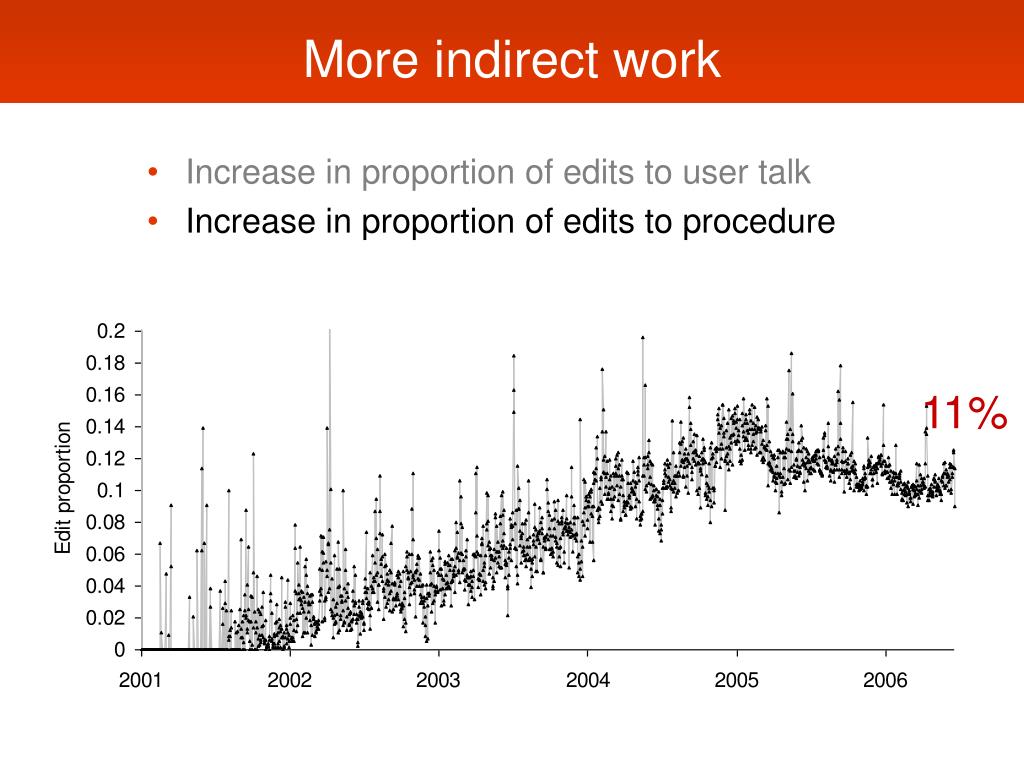 More indirect work

• Increase in proportion of edits to user talk
• Increase in proportion of edits to procedure

Edit proportion

0.2
0.18
0.16
0.14
0.12
0.1
0.08
0.06
0.04
0.02
0

2001 2002 2003 2004 2005 2006

11%